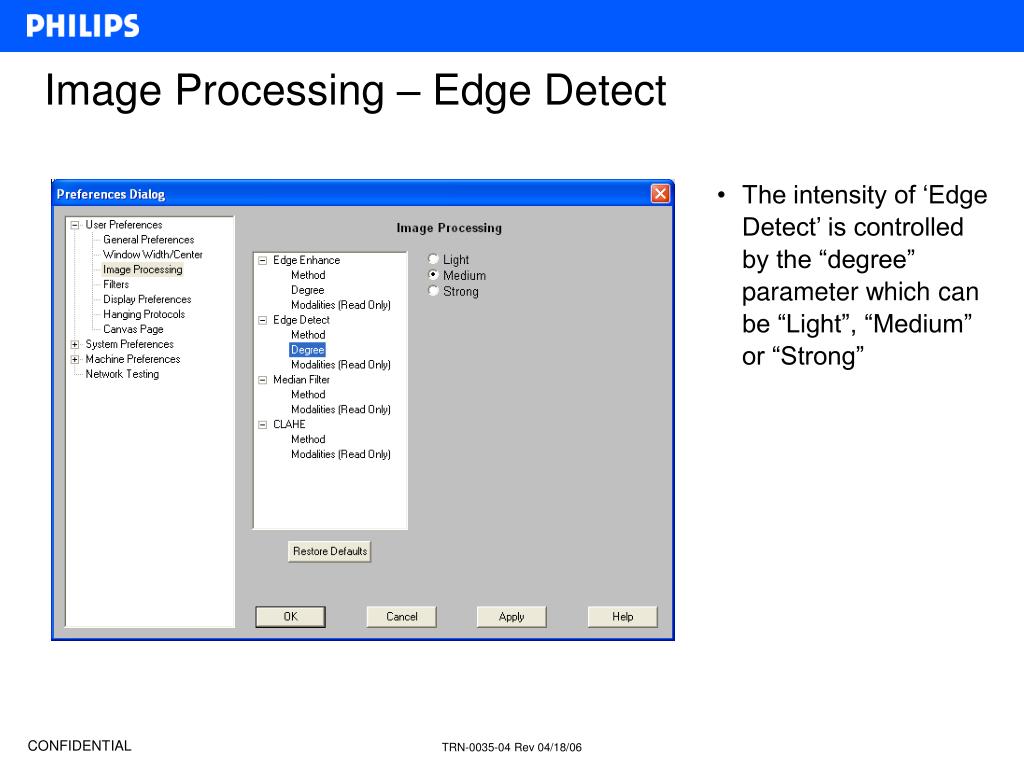 PHILIPS

Image Processing – Edge Detect

Preferences Dialog

User Preferences
General Preferences
Window Width/Center
Image Processing
Filters
Display Preferences
Hanging Protocols
Canvas Page
System Preferences
Machine Preferences
Network Testing

Image Processing

Edge Enhance
Method
Degree
Modalities (Read Only)
Edge Detect
Method
Degree
Modalities (Read Only)
Median Filter
Method
Modalities (Read Only)
CLAHE
Method
Modalities (Read Only)

Light
Medium
Strong

Restore Defaults

OK
Cancel
Apply
Help

• The intensity of ‘Edge Detect’ is controlled by the “degree” parameter which can be “Light”, “Medium” or “Strong”

CONFIDENTIAL

TRN-0035-04 Rev 04/18/06